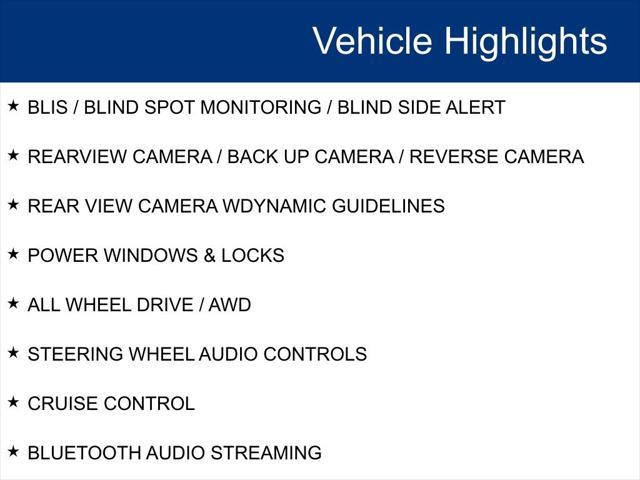 Vehicle Highlights

★ BLIS / BLIND SPOT MONITORING / BLIND SIDE ALERT

★ REARVIEW CAMERA / BACK UP CAMERA / REVERSE CAMERA

★ REAR VIEW CAMERA WDYNAMIC GUIDELINES

★ POWER WINDOWS & LOCKS

★ ALL WHEEL DRIVE / AWD

★ STEERING WHEEL AUDIO CONTROLS

★ CRUISE CONTROL

★ BLUETOOTH AUDIO STREAMING